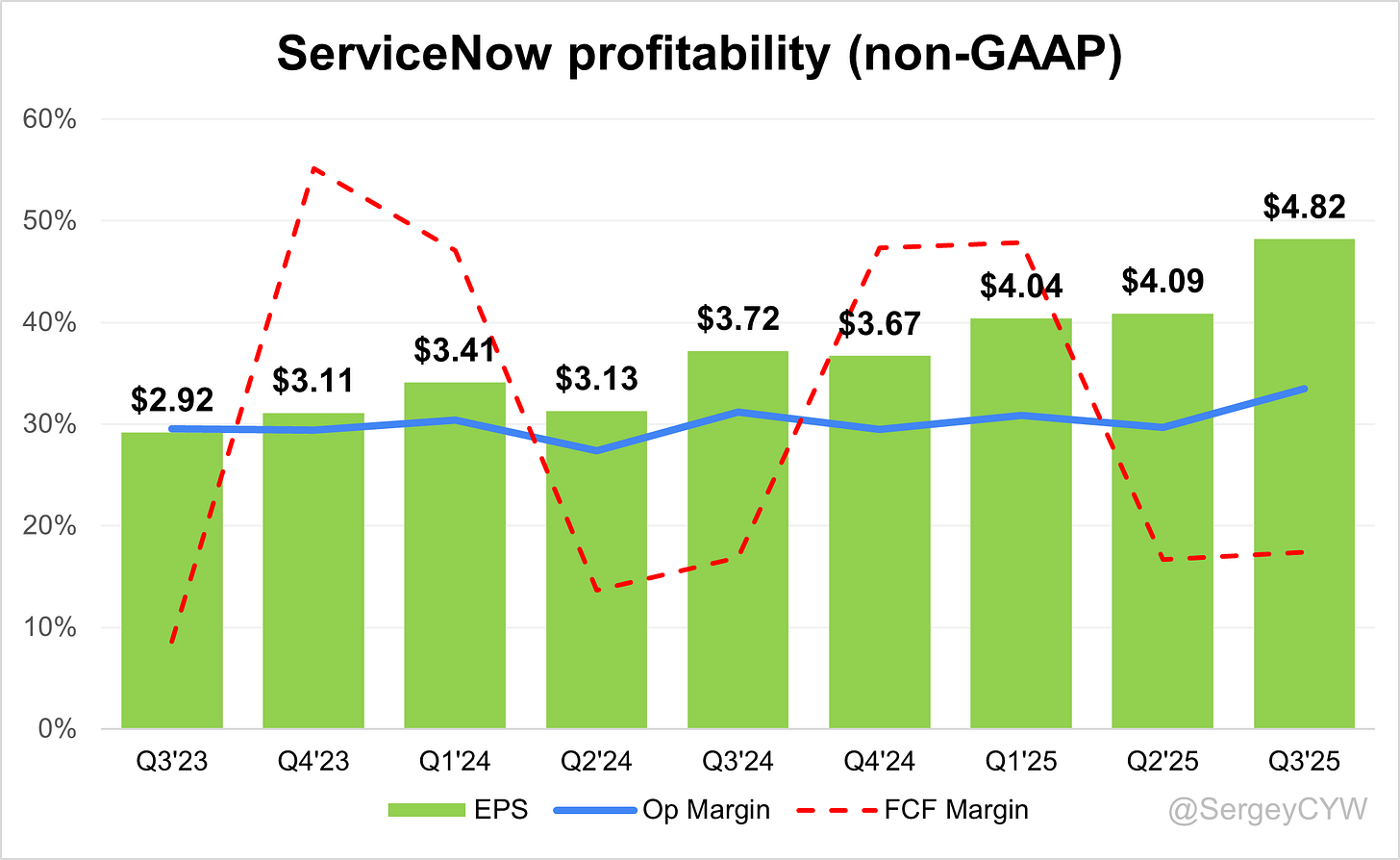 ServiceNow profitability (non-GAAP)

60%
50%
40%
30%
20%
10%
0%

$2.92
$3.11
$3.41
$3.13
$3.72
$3.67
$4.04
$4.09
$4.82

Q3'23
Q4'23
Q1'24
Q2'24
Q3'24
Q4'24
Q1'25
Q2'25
Q3'25

EPS
Op Margin
FCF Margin

@SergeyCYW